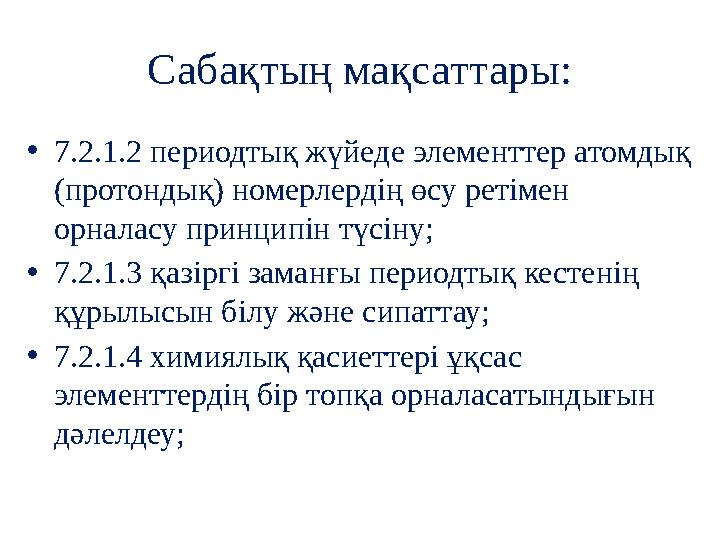 Сабақтың мақсаттары:

• 7.2.1.2 периодтық жүйеде элементтер атомдық (протондық) номерлердің өсу ретімен орналасу принципін түсіну;

• 7.2.1.3 қазіргі заманғы периодтық кестенің құрылысын білу және сипаттау;

• 7.2.1.4 химиялық қасиеттері ұқсас элементтердің бір топқа орналасатындығын дәлелдеу;